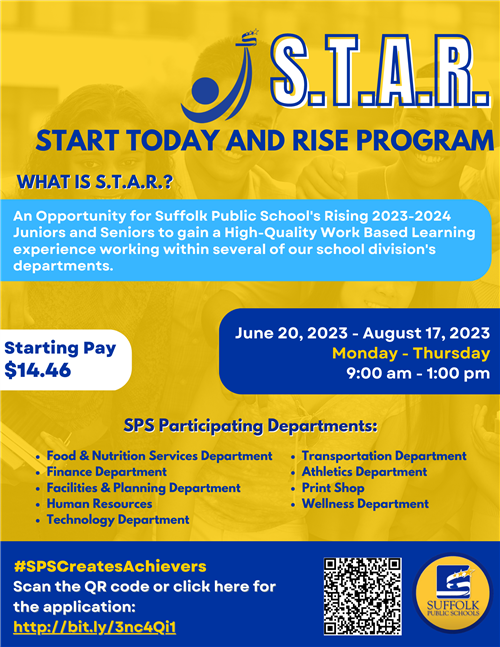 S.T.A.R.

START TODAY AND RISE PROGRAM

WHAT IS S.T.A.R.?

An Opportunity for Suffolk Public School's Rising 2023-2024 Juniors and Seniors to gain a High-Quality Work Based Learning experience working within several of our school division's departments.

Starting Pay $14.46

June 20, 2023 - August 17, 2023
Monday - Thursday
9:00 am - 1:00 pm

SPS Participating Departments:

- Food & Nutrition Services Department
- Finance Department
- Facilities & Planning Department
- Human Resources
- Technology Department
- Transportation Department
- Athletics Department
- Print Shop
- Wellness Department

#SPSCreatesAchievers
Scan the QR code or click here for the application:
http://bit.ly/3nc4Qi1

SUFFOLK PUBLIC SCHOOLS